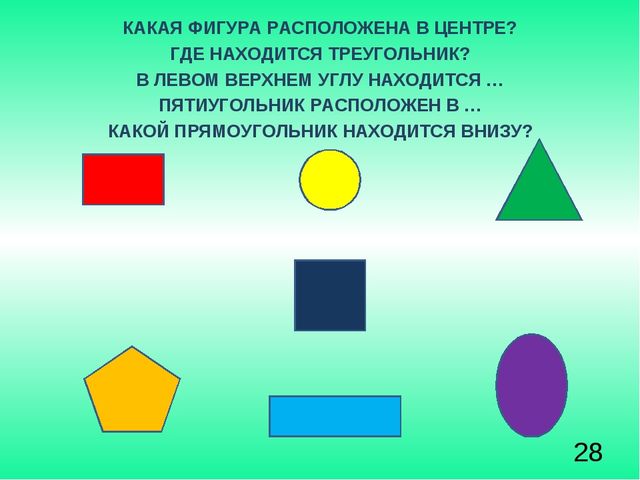 КАКАЯ ФИГУРА РАСПОЛОЖЕНА В ЦЕНТРЕ?
ГДЕ НАХОДИТСЯ ТРЕУГОЛЬНИК?
В ЛЕВОМ ВЕРХНЕМ УГЛУ НАХОДИТСЯ …
ПЯТИУГОЛЬНИК РАСПОЛОЖЕН В …
КАКОЙ ПРЯМОУГОЛЬНИК НАХОДИТСЯ ВНИЗУ?

28